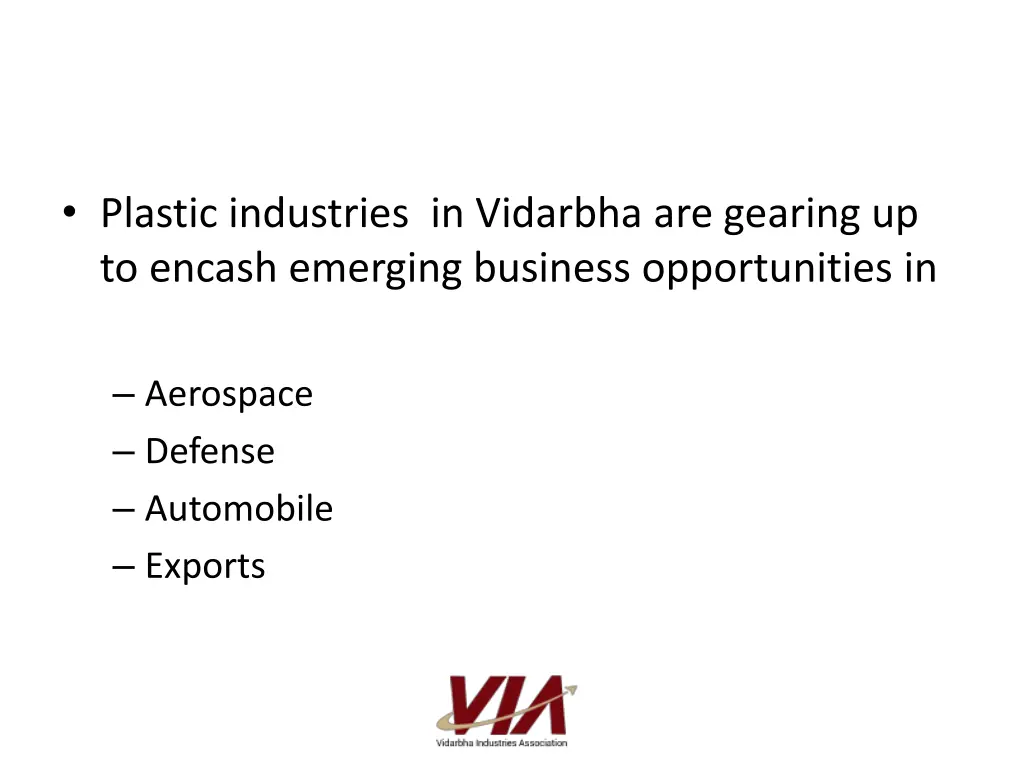 • Plastic industries in Vidarbha are gearing up to encash emerging business opportunities in

– Aerospace
– Defense
– Automobile
– Exports

VIA
Vidarbha Industries Association